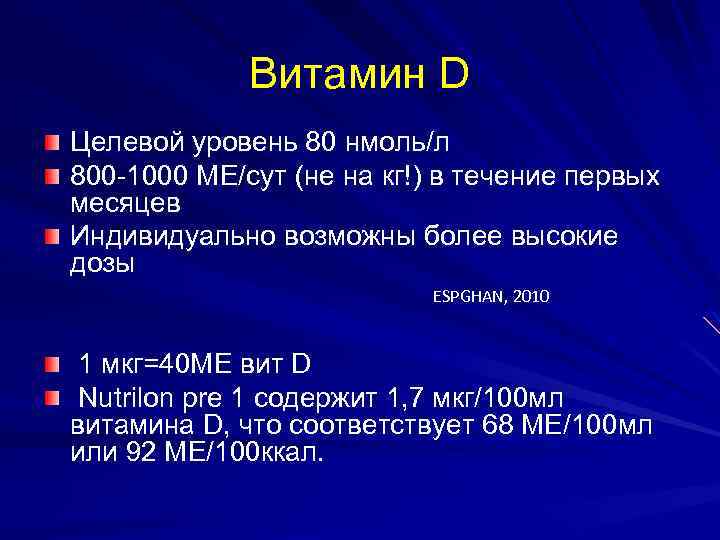 Витамин D

Целевой уровень 80 нмоль/л

800-1000 МЕ/сут (не на кг!) в течение первых месяцев

Индивидуально возможны более высокие дозы

ESPGHAN, 2010

1 мкг=40МЕ вит D

Nutrilon pre 1 содержит 1,7 мкг/100мл витамина D, что соответствует 68 МЕ/100мл или 92 МЕ/100ккал.